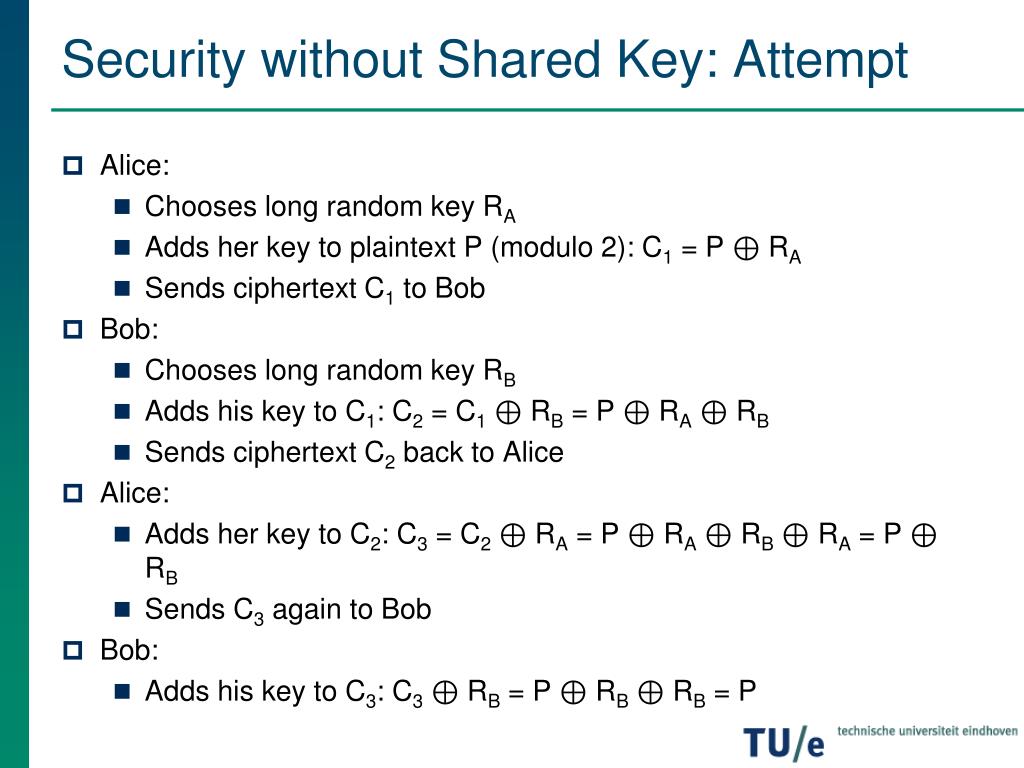 Security without Shared Key: Attempt

Alice:

Chooses long random key $R_A$

Adds her key to plaintext P (modulo 2): $C_1 = P \oplus R_A$

Sends ciphertext $C_1$ to Bob

Bob:

Chooses long random key $R_B$

Adds his key to $C_1$: $C_2 = C_1 \oplus R_B = P \oplus R_A \oplus R_B$

Sends ciphertext $C_2$ back to Alice

Alice:

Adds her key to $C_2$: $C_3 = C_2 \oplus R_A = P \oplus R_A \oplus R_B \oplus R_A = P \oplus R_B$

Sends $C_3$ again to Bob

Bob:

Adds his key to $C_3$: $C_3 \oplus R_B = P \oplus R_B \oplus R_B = P$

TU/e technische universiteit eindhoven